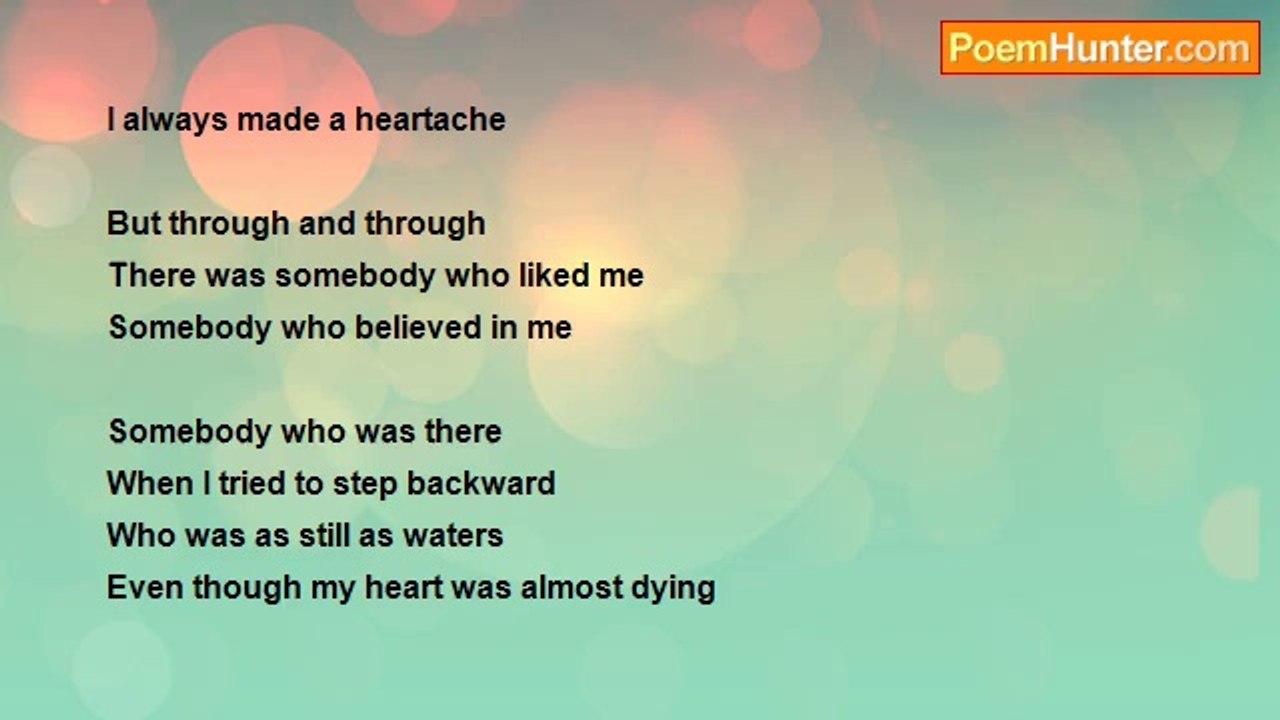 PoemHunter.com

I always made a heartache

But through and through
There was somebody who liked me
Somebody who believed in me

Somebody who was there
When I tried to step backward
Who was as still as waters
Even though my heart was almost dying